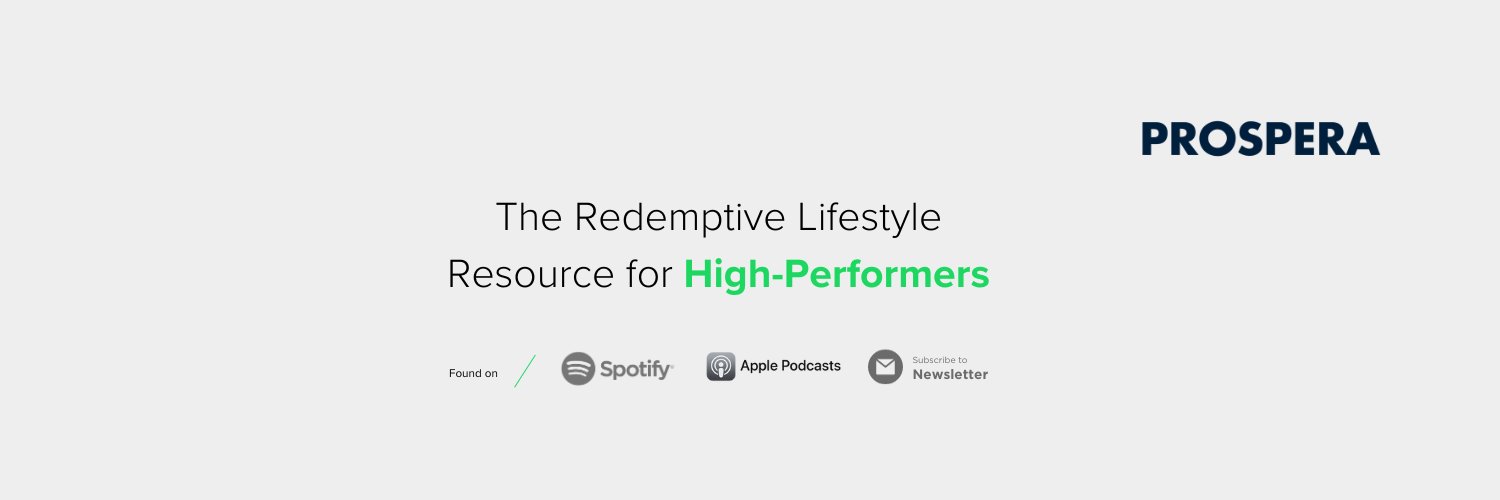 PROSPERA

The Redemptive Lifestyle
Resource for High-Performers

Found on

Spotify

Apple Podcasts

Subscribe to
Newsletter